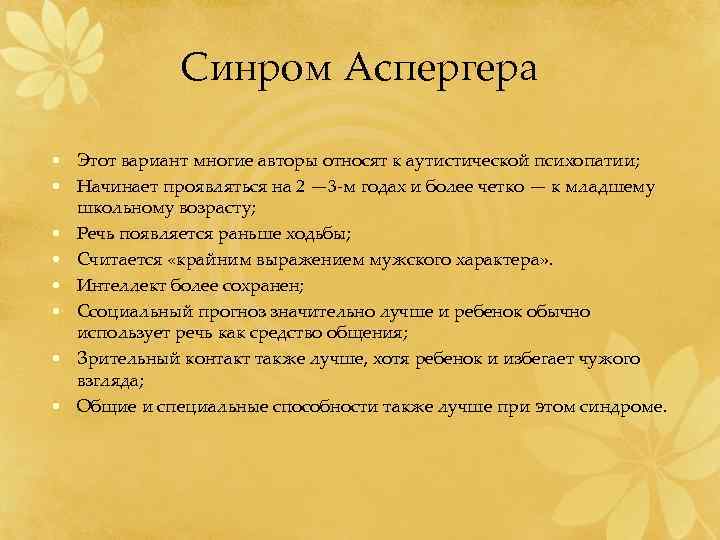 Синром Аспергера

- Этот вариант многие авторы относят к аутистической психопатии;
- Начинает проявляться на 2 —3-м годах и более четко — к младшему школьному возрасту;
- Речь появляется раньше ходьбы;
- Считается «крайним выражением мужского характера».
- Интеллект более сохранен;
- Ссоциальный прогноз значительно лучше и ребенок обычно использует речь как средство общения;
- Зрительный контакт также лучше, хотя ребенок и избегает чужого взгляда;
- Общие и специальные способности также лучше при этом синдроме.